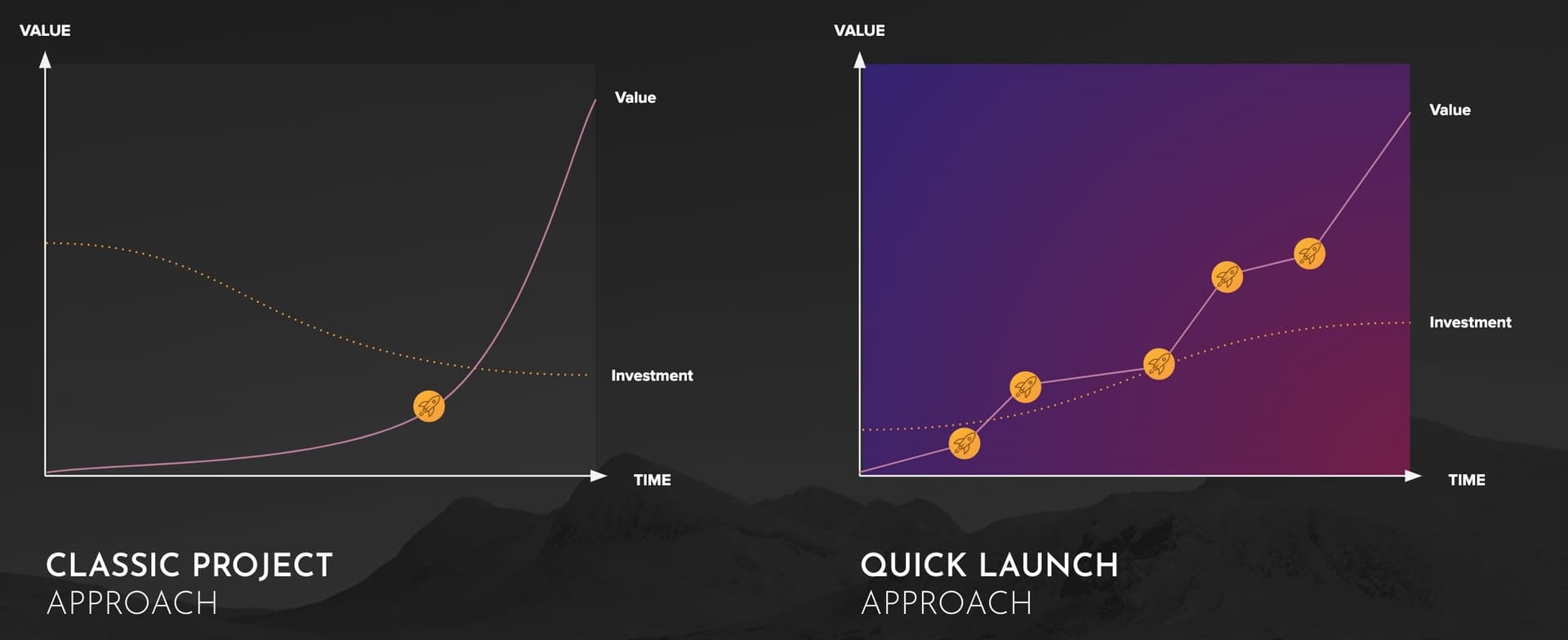 VALUE

Value

Investment

TIME

CLASSIC PROJECT
APPROACH

VALUE

Value

Investment

TIME

QUICK LAUNCH
APPROACH